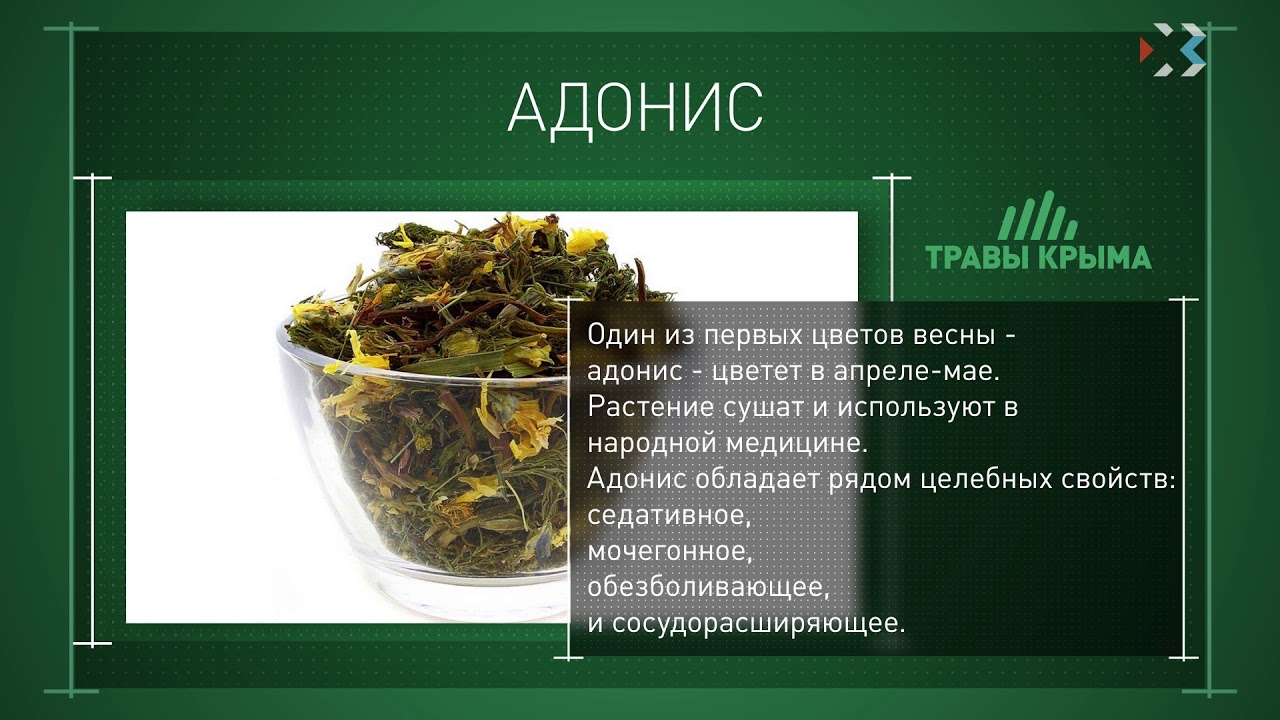 АДОНИС

ТРАВЫ КРЫМА

Один из первых цветов весны - адонис - цветет в апреле-мае. Растение сушат и используют в народной медицине.
Адонис обладает рядом целебных свойств:
седативное,
мочегонное,
обезболивающее,
и сосудорасширяющее.